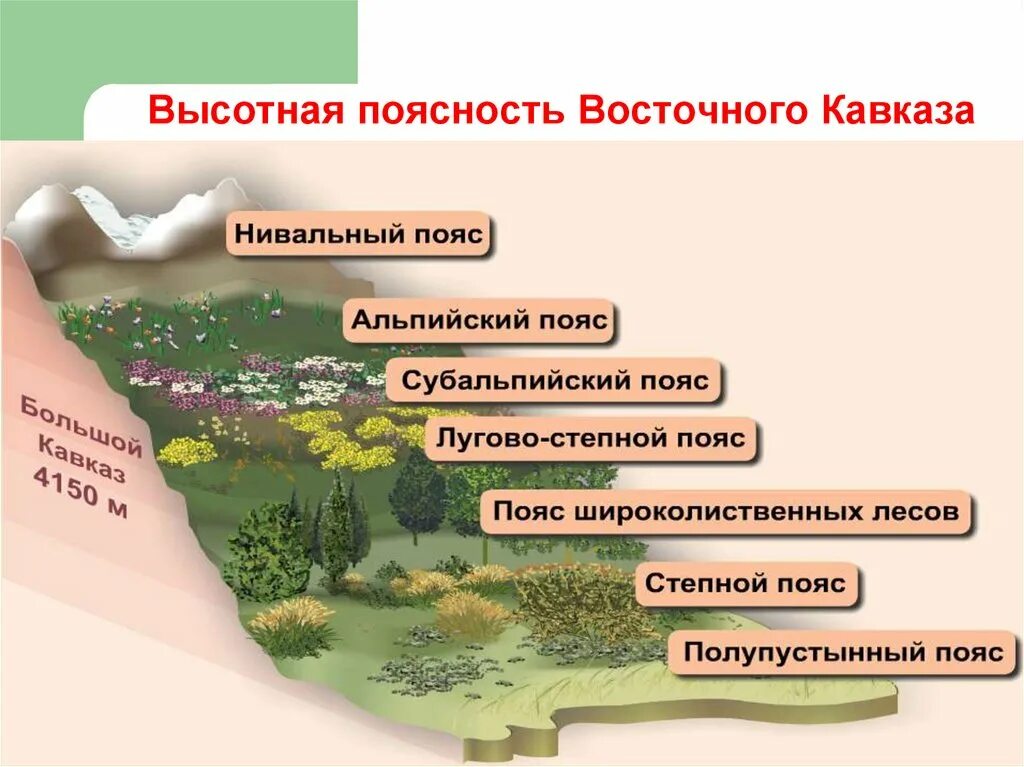 Высотная поясность Восточного Кавказа

Нивальный пояс

Альпийский пояс

Субальпийский пояс

Лугово-степной пояс

Пояс широколиственных лесов

Степной пояс

Полупустынный пояс

Большой Кавказ 4150 м